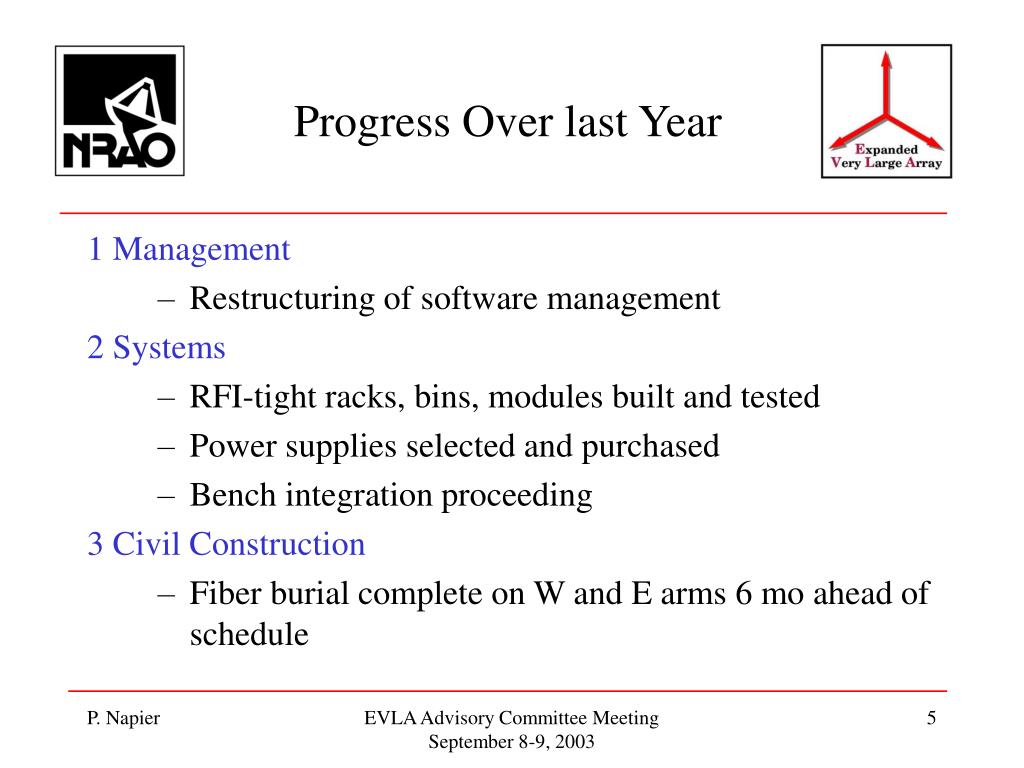 NRAO

Progress Over last Year

Expanded
Very Large Array

1 Management
– Restructuring of software management
2 Systems
– RFI-tight racks, bins, modules built and tested
– Power supplies selected and purchased
– Bench integration proceeding
3 Civil Construction
– Fiber burial complete on W and E arms 6 mo ahead of schedule

P. Napier

EVLA Advisory Committee Meeting
September 8-9, 2003

5